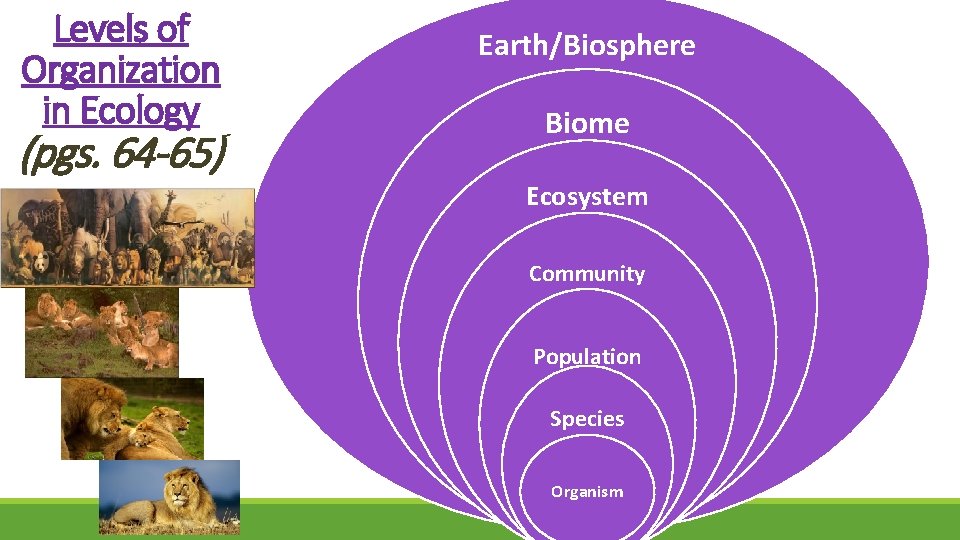 Levels of Organization in Ecology (pgs. 64-65)

Earth/Biosphere

Biome

Ecosystem

Community

Population

Species

Organism